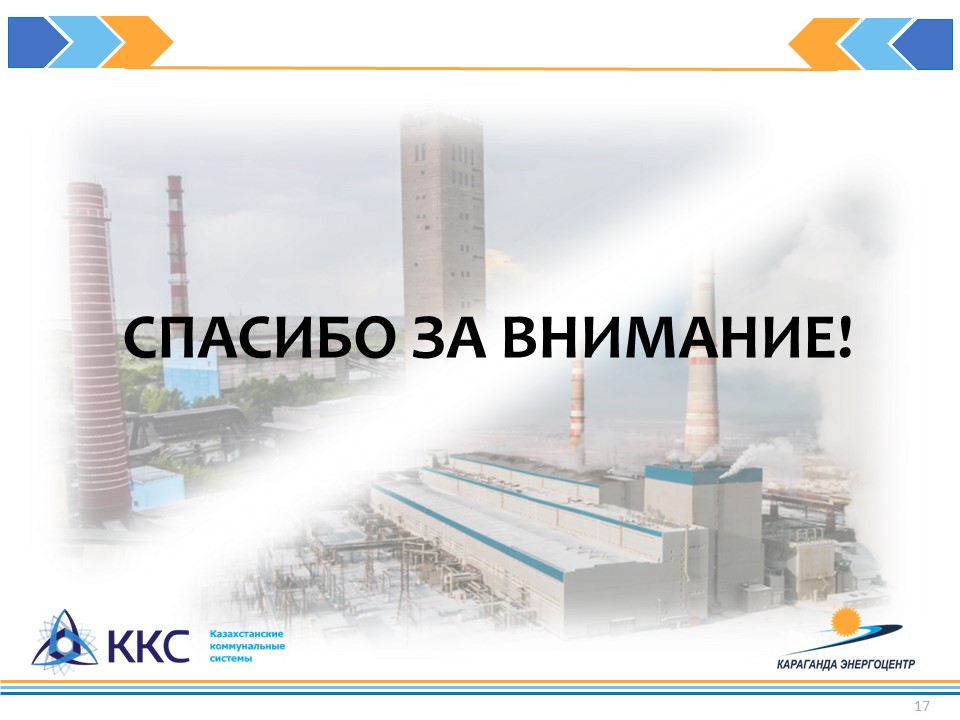 СПАСИБО ЗА ВНИМАНИЕ!

ККС Казахстанские коммунальные системы

КАРАГАНДА ЭНЕРГОЦЕНТР

17